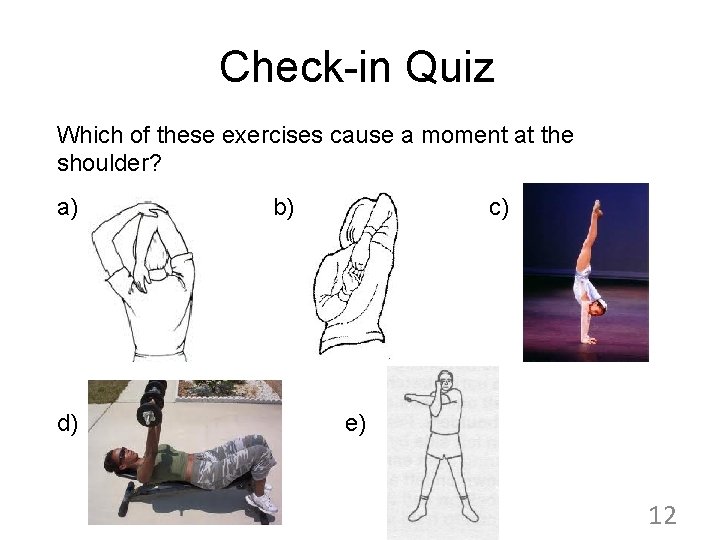 Check-in Quiz

Which of these exercises cause a moment at the shoulder?

a)

b)

c)

d)

e)

12